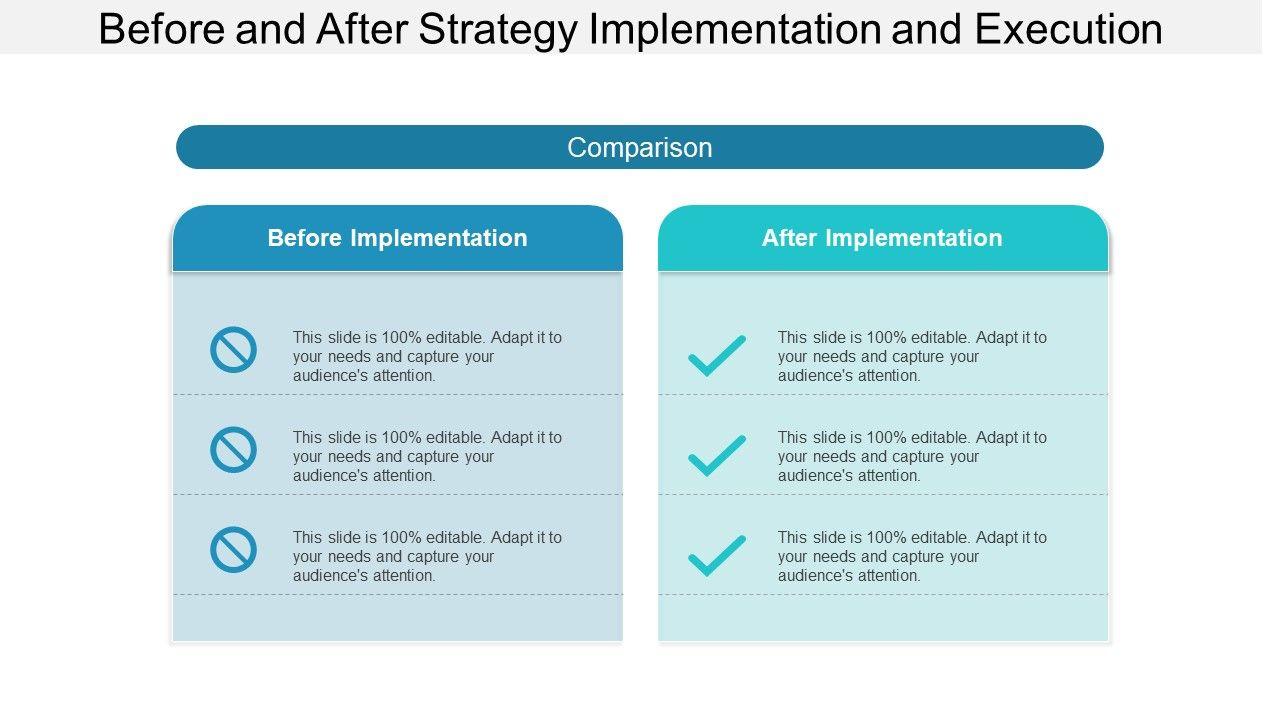 Before and After Strategy Implementation and Execution

Comparison

Before Implementation

This slide is 100% editable. Adapt it to your needs and capture your audience's attention.

This slide is 100% editable. Adapt it to your needs and capture your audience's attention.

This slide is 100% editable. Adapt it to your needs and capture your audience's attention.

After Implementation

This slide is 100% editable. Adapt it to your needs and capture your audience's attention.

This slide is 100% editable. Adapt it to your needs and capture your audience's attention.

This slide is 100% editable. Adapt it to your needs and capture your audience's attention.